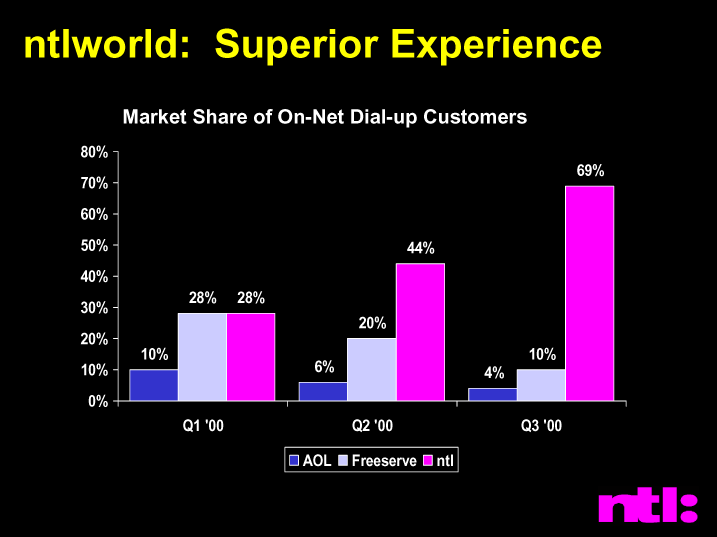 ntlworld: Superior Experience

Market Share of On-Net Dial-up Customers

80%
70%
60%
50%
40%
30%
20%
10%
0%

10%
28%
28%
6%
20%
44%
4%
10%
69%

Q1 '00
Q2 '00
Q3 '00

AOL
Freeserve
ntl

ntl: